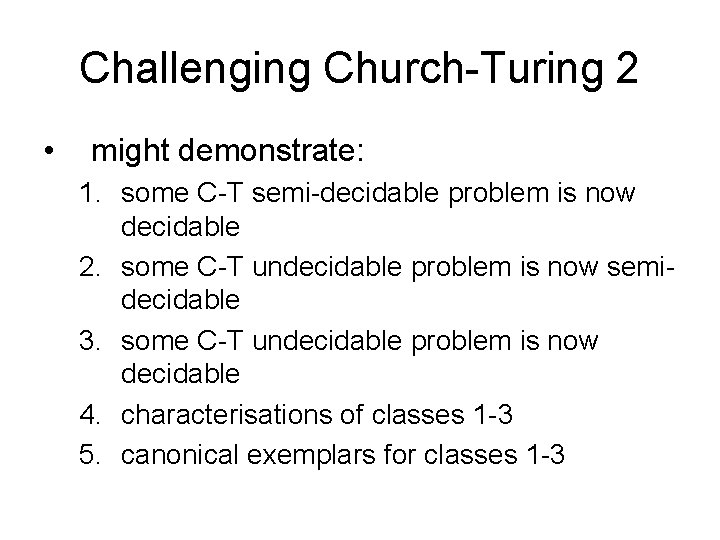 Challenging Church-Turing 2

• might demonstrate:

1. some C-T semi-decidable problem is now decidable
2. some C-T undecidable problem is now semi-decidable
3. some C-T undecidable problem is now decidable
4. characterisations of classes 1-3
5. canonical exemplars for classes 1-3